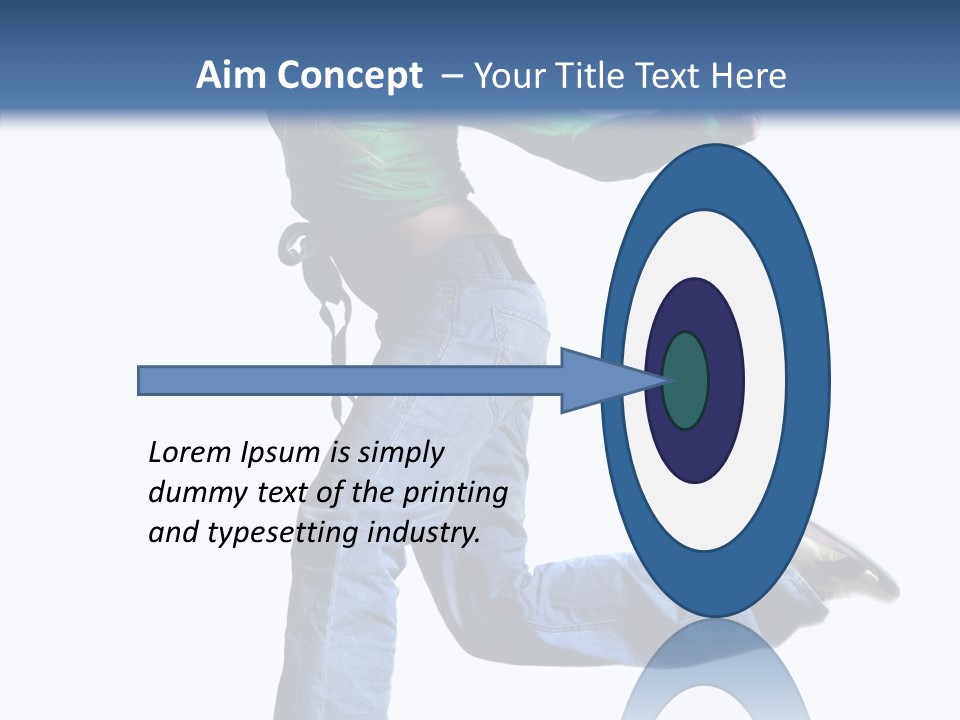 Aim Concept – Your Title Text Here

Lorem Ipsum is simply dummy text of the printing and typesetting industry.